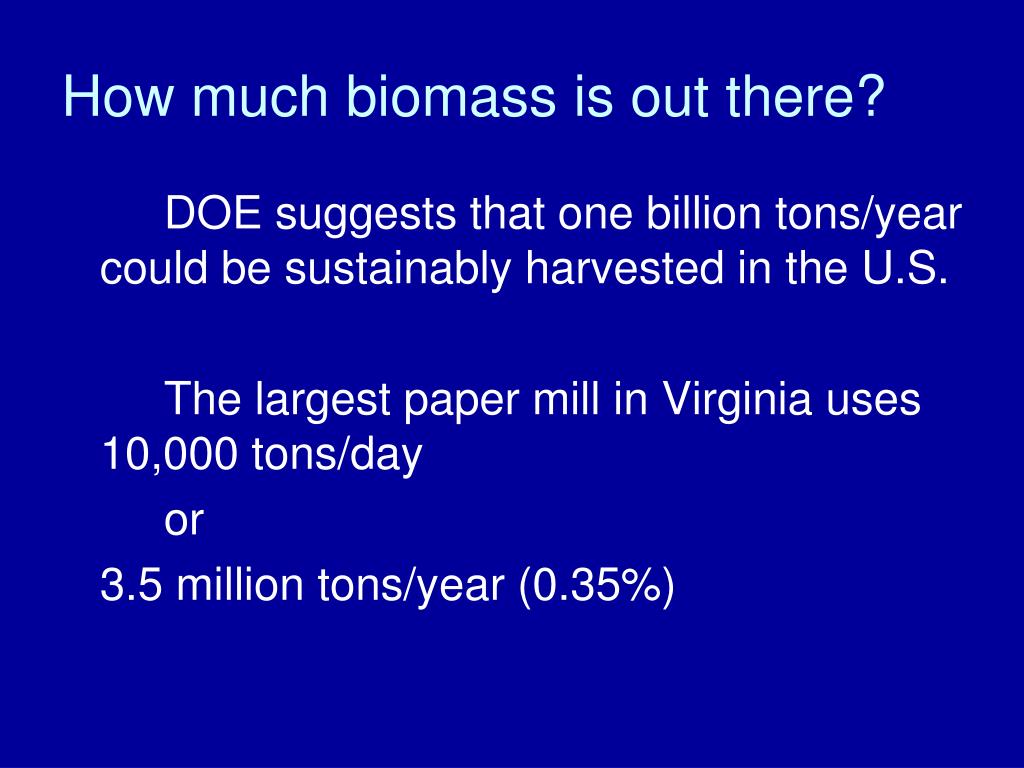 How much biomass is out there?

DOE suggests that one billion tons/year could be sustainably harvested in the U.S.

The largest paper mill in Virginia uses 10,000 tons/day

or

3.5 million tons/year (0.35%)